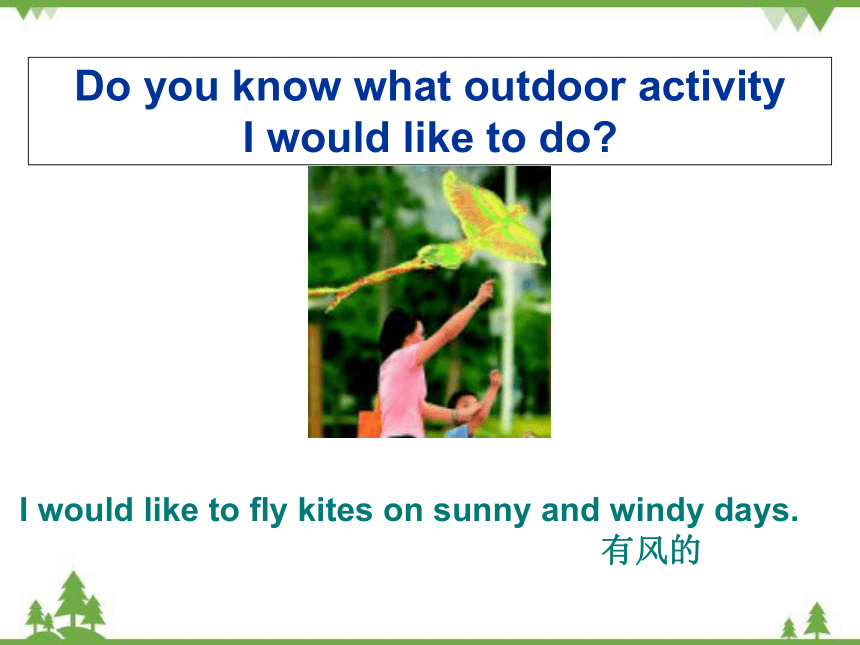 Do you know what outdoor activity I would like to do?

I would like to fly kites on sunny and windy days.
有风的